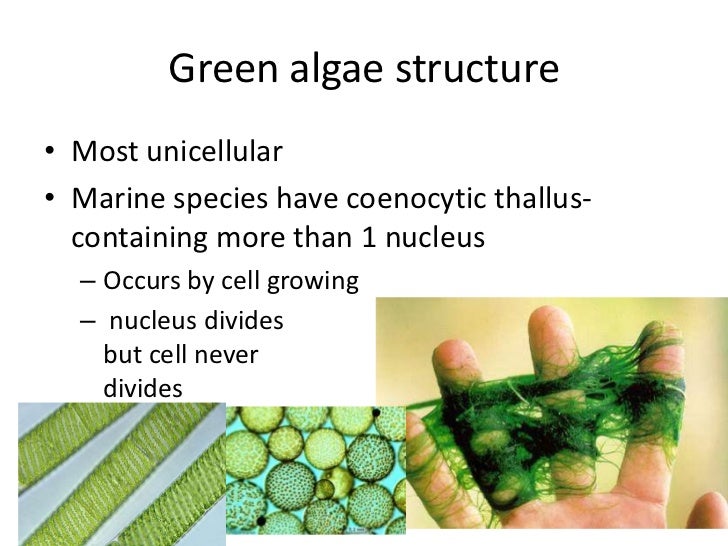 Green algae structure

• Most unicellular
• Marine species have coenocytic thallus- containing more than 1 nucleus
– Occurs by cell growing
– nucleus divides but cell never divides